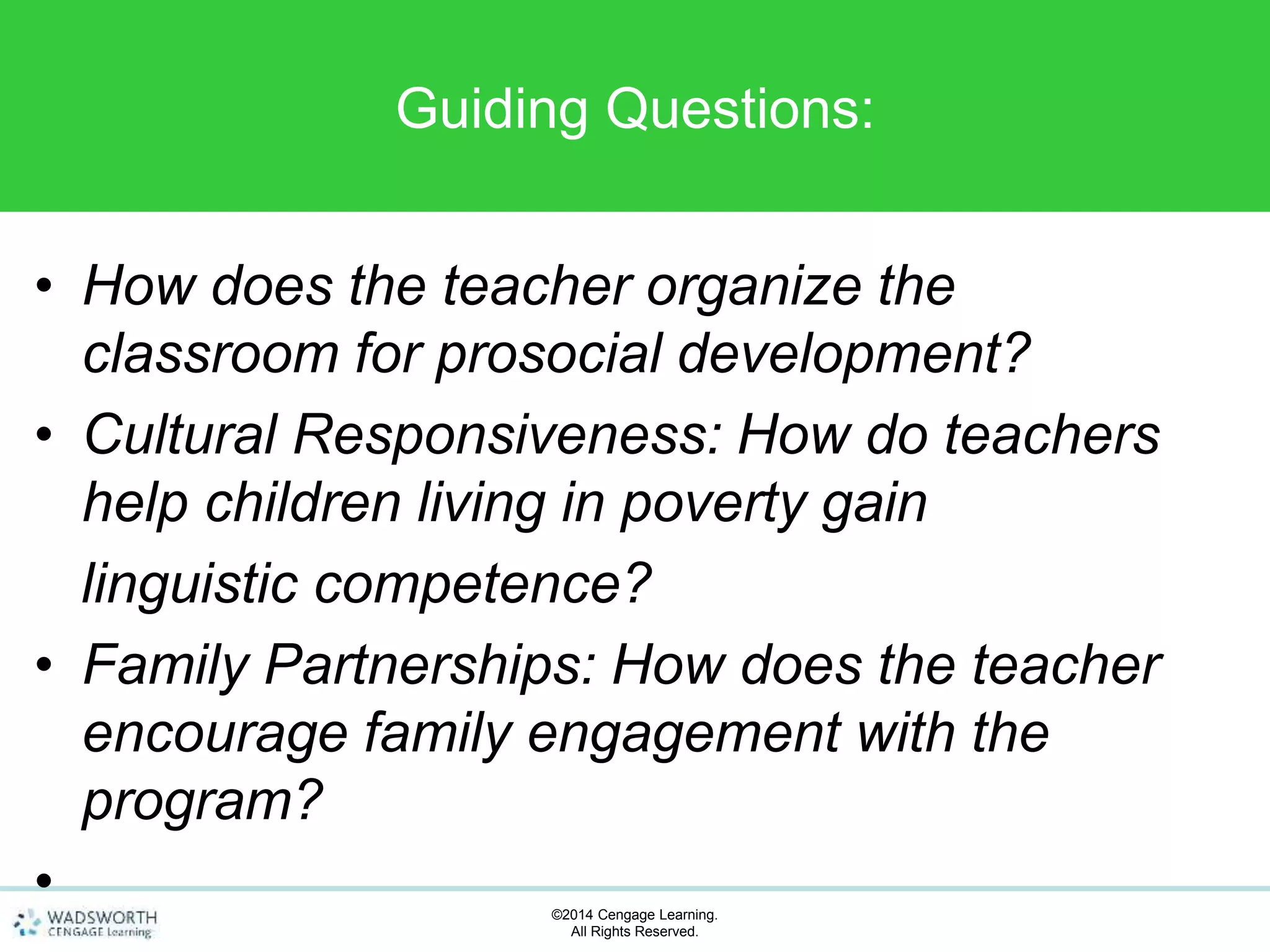 Guiding Questions:

• How does the teacher organize the classroom for prosocial development?
• Cultural Responsiveness: How do teachers help children living in poverty gain linguistic competence?
• Family Partnerships: How does the teacher encourage family engagement with the program?
•

WADSWORTH
CENGAGE Learning

©2014 Cengage Learning. All Rights Reserved.